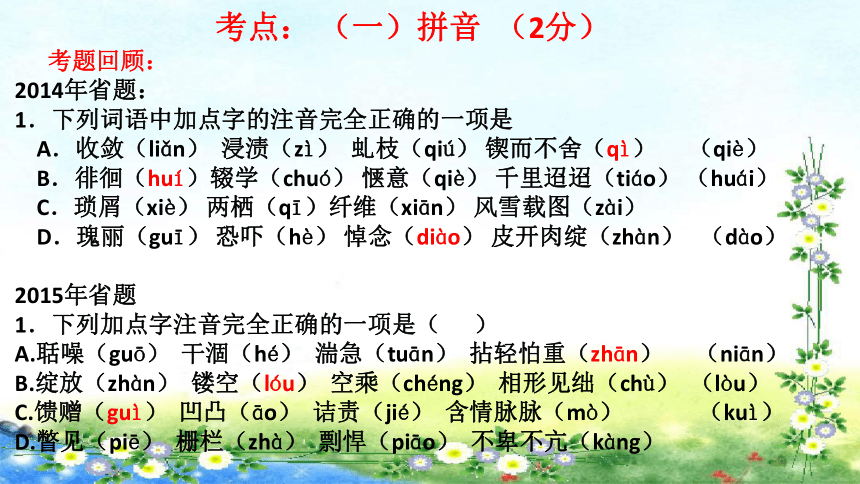 考点：（一）拼音 （2分）

考题回顾：

2014年省题：

1．下列词语中加点字的注音完全正确的一项是

A．收敛（liǎn） 浸渍（zì） 虬枝（qiú） 锲而不舍（qì） （qiè）

B．徘徊（huí）辍学（chuó） 惬意（qiè） 千里迢迢（tiáo） （huái）

C．琐屑（xiè） 两栖（qī）纤维（xiān） 风雪载图（zài）

D．瑰丽（guī） 恐吓（hè） 悼念（diào） 皮开肉绽（zhàn） （dào）

2015年省题

1．下列加点字注音完全正确的一项是（ ）

A.聒噪（guō） 干涸（hé） 湍急（tuān） 拈轻怕重（zhān） （niān）

B.绽放（zhàn） 镂空（lóu） 空乘（chéng） 相形见绌（chù） （lòu）

C.馈赠（guì） 凹凸（āo） 诘责（jié） 含情脉脉（mò） （kuì）

D.瞥见（piē） 栅栏（zhà） 剽悍（piāo） 不卑不亢（kàng）